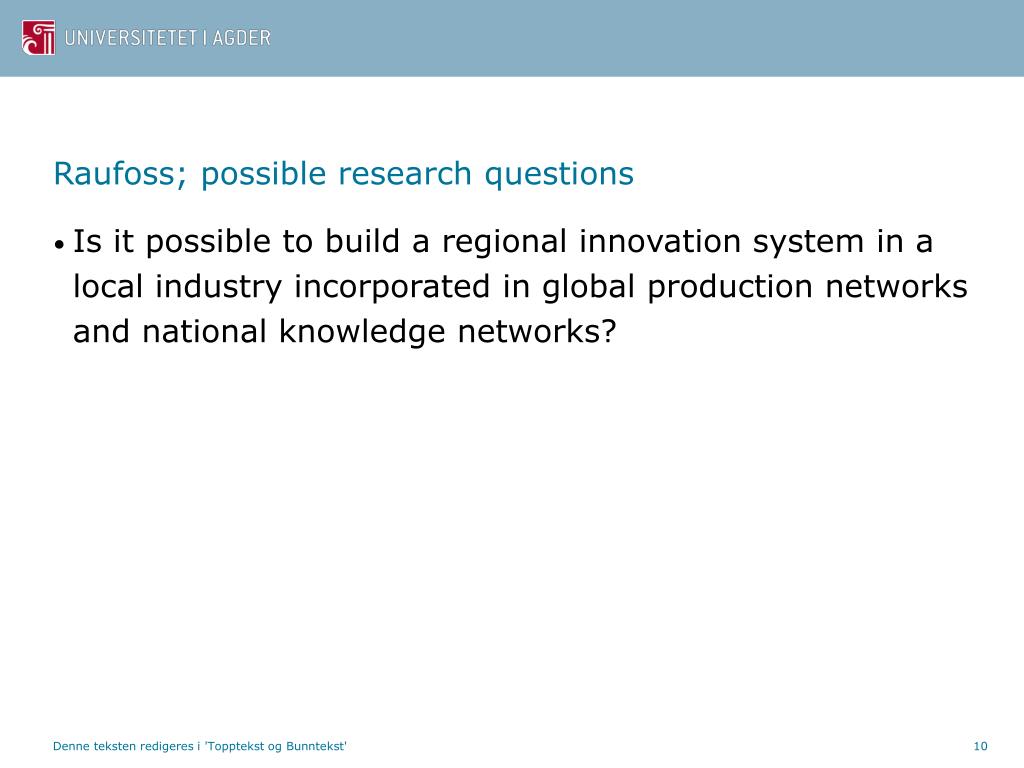 UNIVERSITETET I AGDER

Raufoss; possible research questions

• Is it possible to build a regional innovation system in a local industry incorporated in global production networks and national knowledge networks?

Denne teksten redigeres i 'Topptekst og Bunntekst'

10